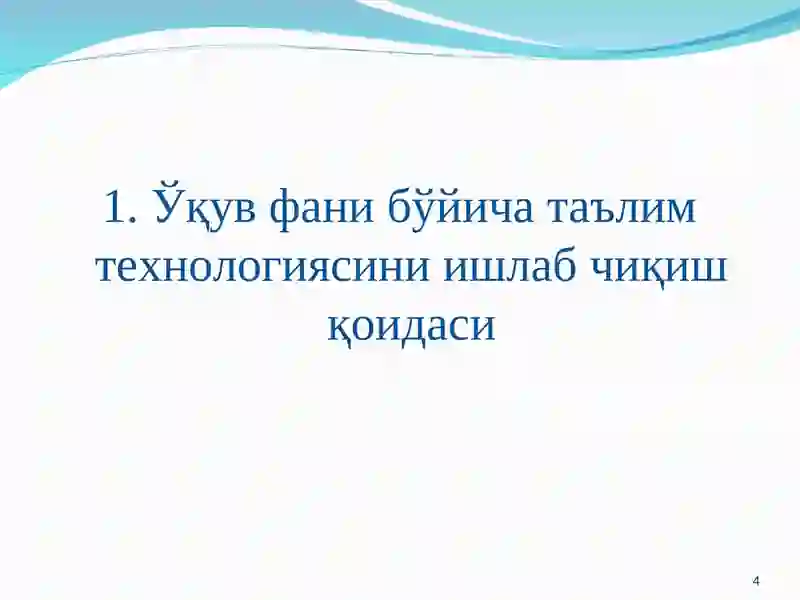 1. Ўқув фани бўйича таълим технологиясини ишлаб чиқиш қоидаси

4